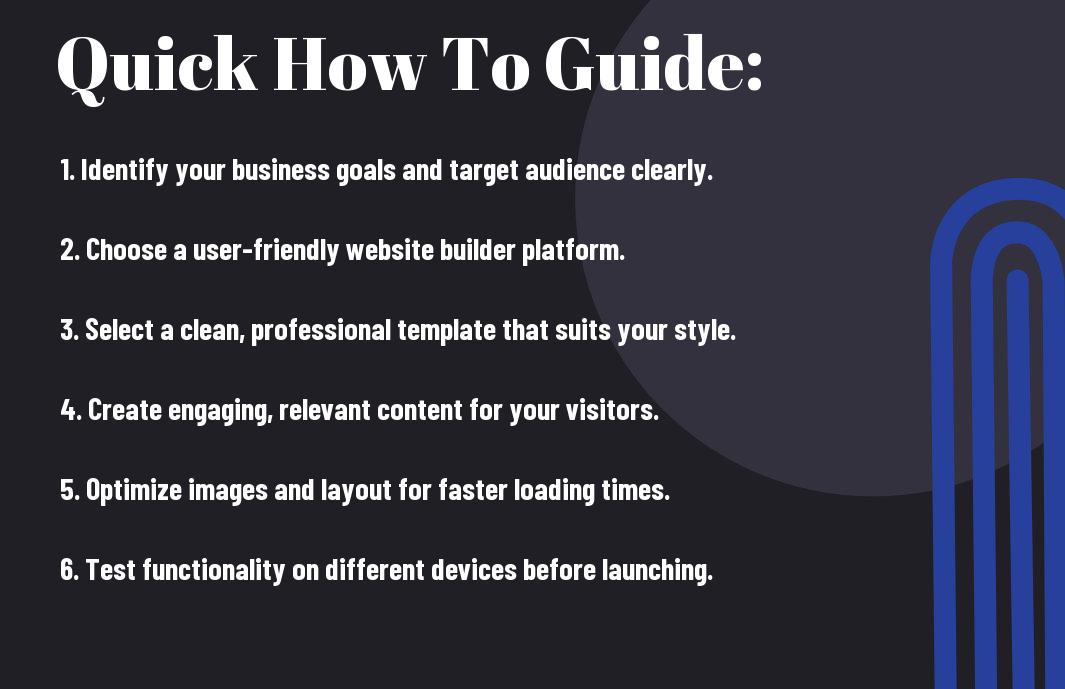 Quick How To Guide:

1. Identify your business goals and target audience clearly.

2. Choose a user-friendly website builder platform.

3. Select a clean, professional template that suits your style.

4. Create engaging, relevant content for your visitors.

5. Optimize images and layout for faster loading times.

6. Test functionality on different devices before launching.